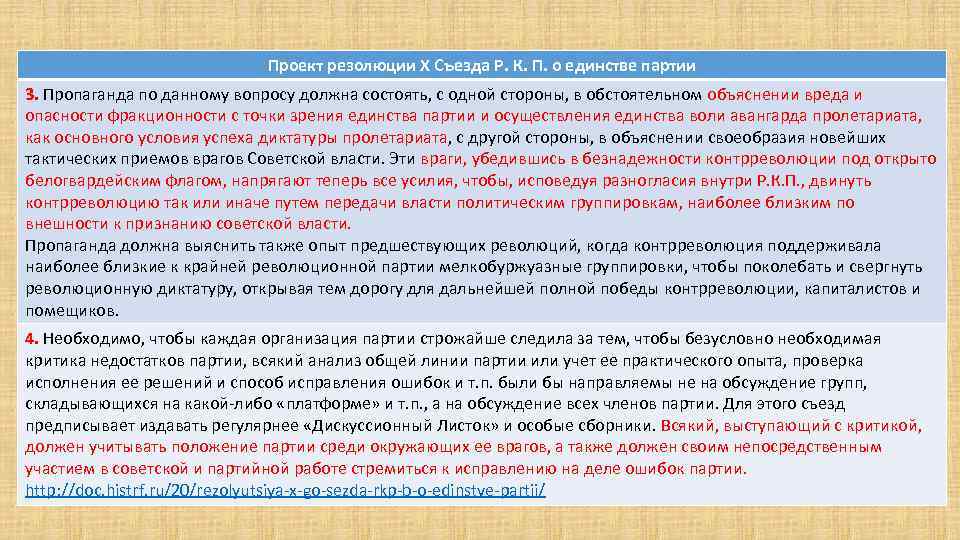 Проект резолюции X Съезда Р. К. П. о единстве партии

3. Пропаганда по данному вопросу должна состоять, с одной стороны, в обстоятельном объяснении вреда и опасности фракционности с точки зрения единства партии и осуществления единства воли авангарда пролетариата, как основного условия успеха диктатуры пролетариата, с другой стороны, в объяснении своеобразия новейших тактических приемов врагов Советской власти. Эти враги, убедившись в безнадежности контрреволюции под открыто белогвардейским флагом, напрягают теперь все усилия, чтобы, исповедуя разногласия внутри Р.К.П., двинуть контрреволюцию так или иначе путем передачи власти политическим группировкам, наиболее близким по внешности к признанию советской власти.
Пропаганда должна выяснить также опыт предшествующих революций, когда контрреволюция поддерживала наиболее близкие к крайней революционной партии мелкобуржуазные группировки, чтобы поколебать и свергнуть революционную диктатуру, открывая тем дорогу для дальнейшей полной победы контрреволюции, капиталистов и помещиков.

4. Необходимо, чтобы каждая организация партии строжайше следила за тем, чтобы безусловно необходимая критика недостатков партии, всякий анализ общей линии партии или учет ее практического опыта, проверка исполнения ее решений и способ исправления ошибок и т.п. были бы направляемы не на обсуждение групп, складывающихся на какой-либо «платформе» и т.п., а на обсуждение всех членов партии. Для этого съезд предписывает издавать регулярнее «Дискуссионный Листок» и особые сборники. Всякий, выступающий с критикой, должен учитывать положение партии среди окружающих ее врагов, а также должен своим непосредственным участием в советской и партийной работе стремиться к исправлению на деле ошибок партии.
http://doc.histrf.ru/20/rezolyutsiya-x-go-sezda-rkp-b-o-edinstve-partii/